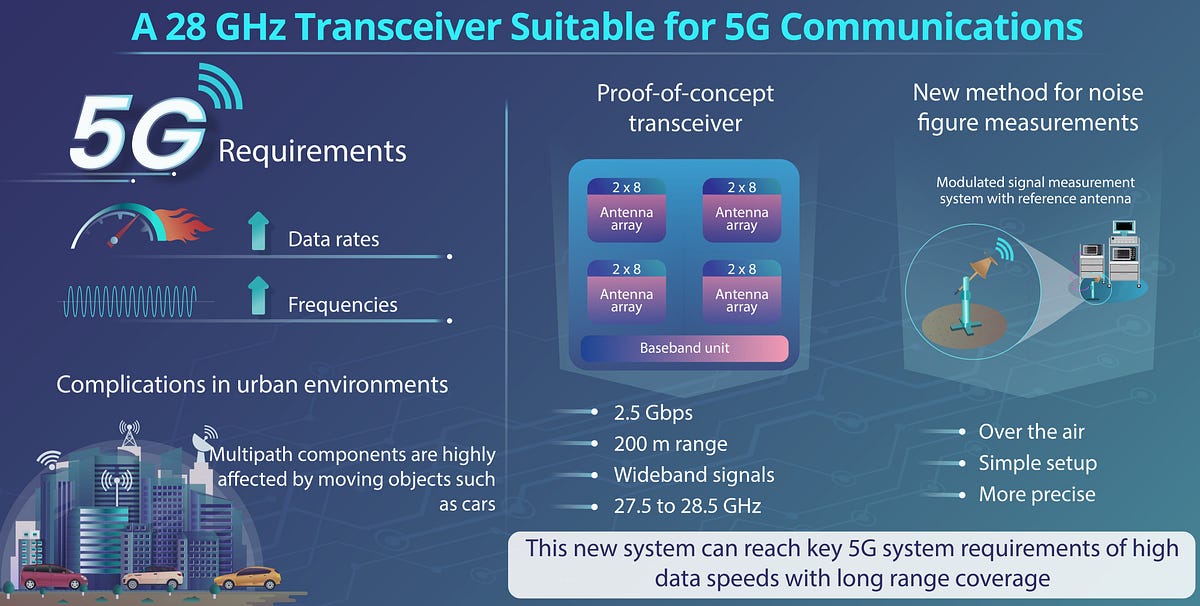 A 28 GHz Transceiver Suitable for 5G Communications

5G Requirements

Data rates

Frequencies

Complications in urban environments

Multipath components are highly affected by moving objects such as cars

Proof-of-concept transceiver

2 x 8
Antenna array

2 x 8
Antenna array

2 x 8
Antenna array

2 x 8
Antenna array

Baseband unit

2.5 Gbps
200 m range
Wideband signals
27.5 to 28.5 GHz

New method for noise figure measurements

Modulated signal measurement system with reference antenna

Over the air
Simple setup
More precise

This new system can reach key 5G system requirements of high data speeds with long range coverage